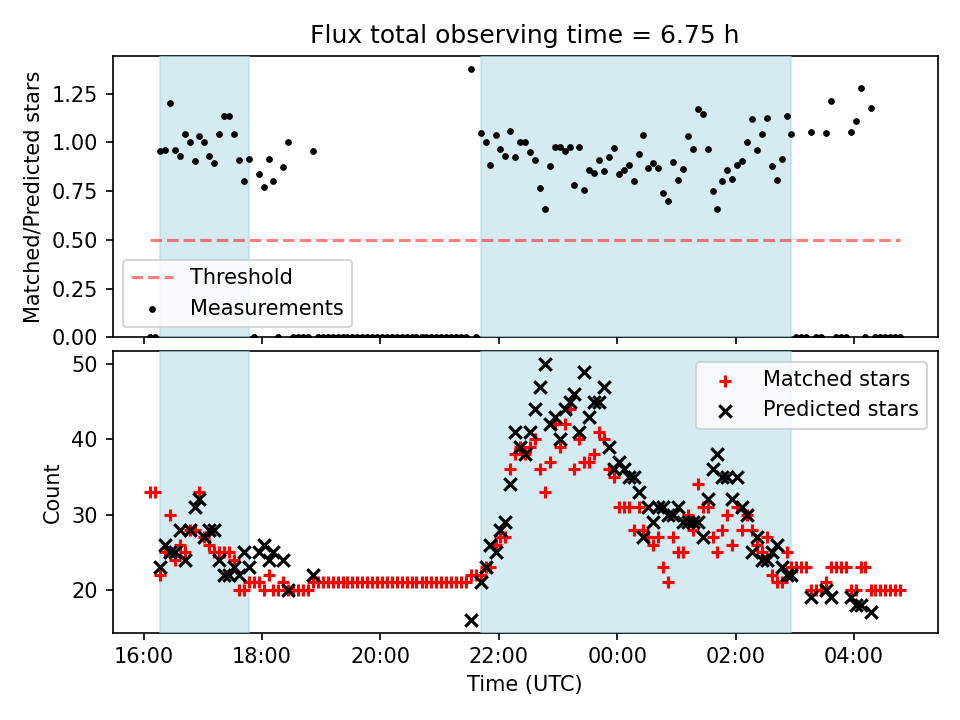 Flux total observing time = 6.75 h

Matched/Predicted stars

1.25
1.00
0.75
0.50
0.25
0.00

Threshold
Measurements

Count

50
40
30
20

Matched stars
Predicted stars

16:00
18:00
20:00
22:00
00:00
02:00
04:00

Time (UTC)